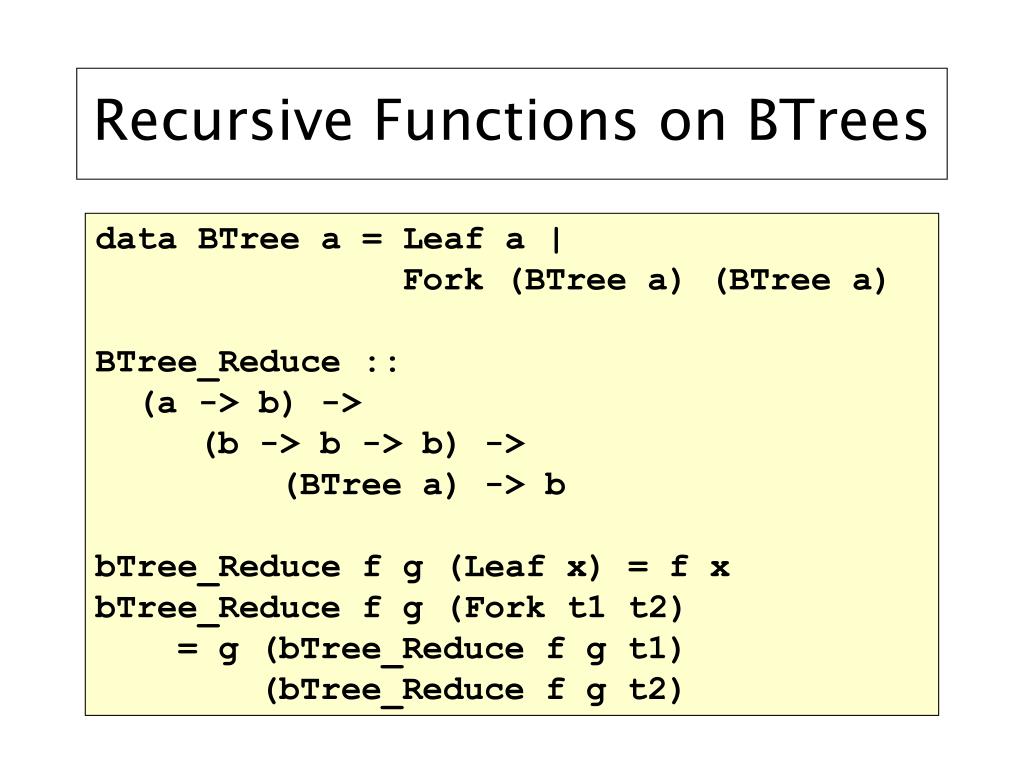 Recursive Functions on BTrees

data BTree a = Leaf a |
               Fork (BTree a) (BTree a)

BTree_Reduce ::
  (a -> b) ->
     (b -> b -> b) ->
         (BTree a) -> b

bTree_Reduce f g (Leaf x) = f x
bTree_Reduce f g (Fork t1 t2)
    = g (bTree_Reduce f g t1)
        (bTree_Reduce f g t2)